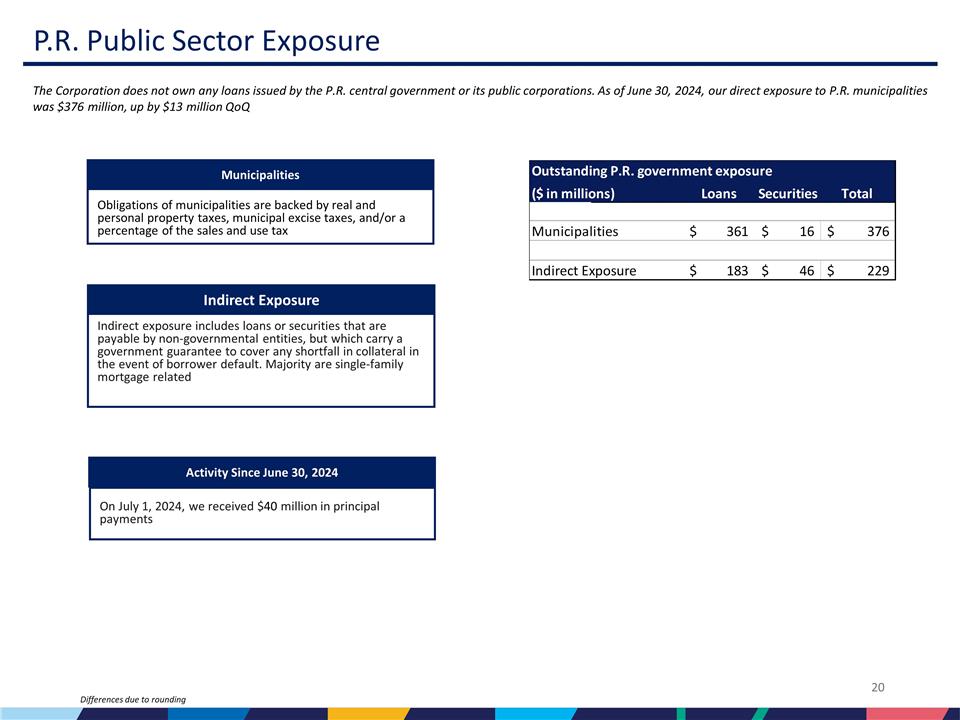 P.R. Public Sector Exposure

The Corporation does not own any loans issued by the P.R. central government or its public corporations. As of June 30, 2024, our direct exposure to P.R. municipalities was $376 million, up by $13 million QoQ

Municipalities

Obligations of municipalities are backed by real and personal property taxes, municipal excise taxes, and/or a percentage of the sales and use tax

Indirect Exposure

Indirect exposure includes loans or securities that are payable by non-governmental entities, but which carry a government guarantee to cover any shortfall in collateral in the event of borrower default. Majority are single-family mortgage related

Activity Since June 30, 2024

On July 1, 2024, we received $40 million in principal payments

| Outstanding P.R. government exposure ($ in millions) | Loans | Securities | Total |
|---|---|---|---|
| Municipalities | $ 361 | $ 16 | $ 376 |
| Indirect Exposure | $ 183 | $ 46 | $ 229 |

20

Differences due to rounding